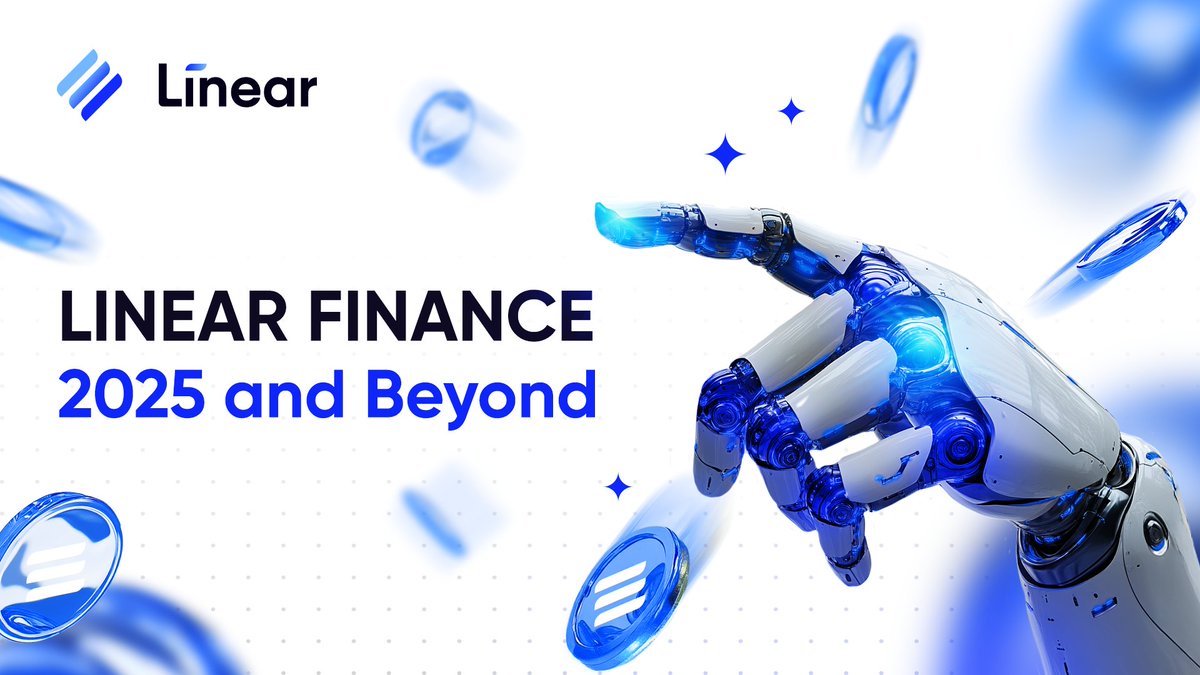 Linear

LINEAR FINANCE
2025 and Beyond